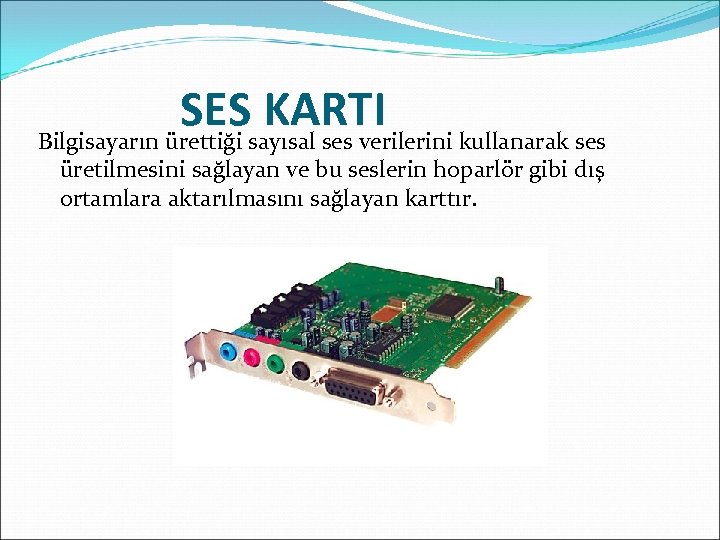 SES KARTI

Bilgisayarın ürettiği sayısal ses verilerini kullanarak ses üretilmesini sağlayan ve bu seslerin hoparlör gibi dış ortamlara aktarılmasını sağlayan karttır.